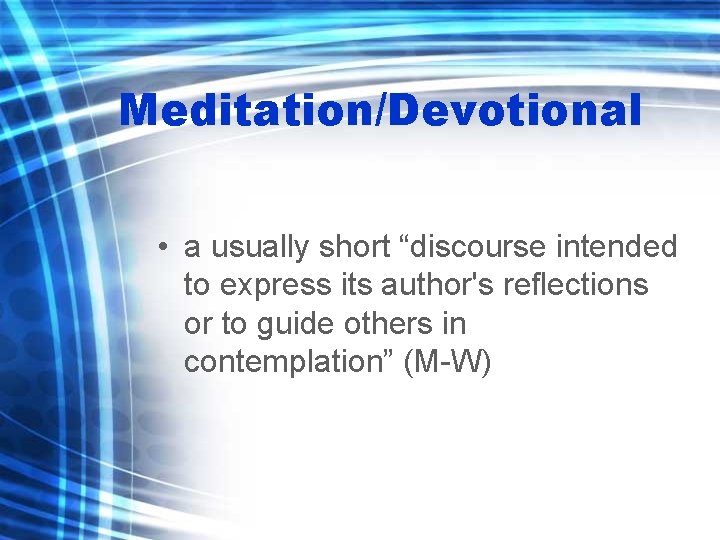 Meditation/Devotional

• a usually short “discourse intended to express its author's reflections or to guide others in contemplation” (M-W)